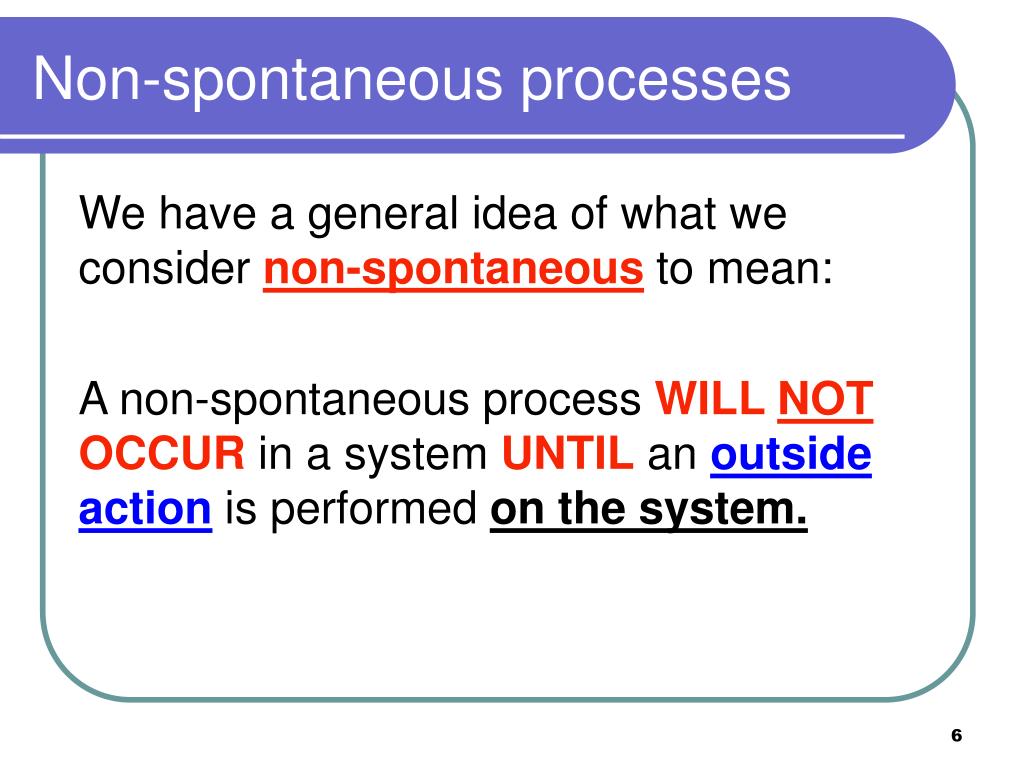 Non-spontaneous processes

We have a general idea of what we consider non-spontaneous to mean:

A non-spontaneous process WILL NOT OCCUR in a system UNTIL an outside action is performed on the system.

6